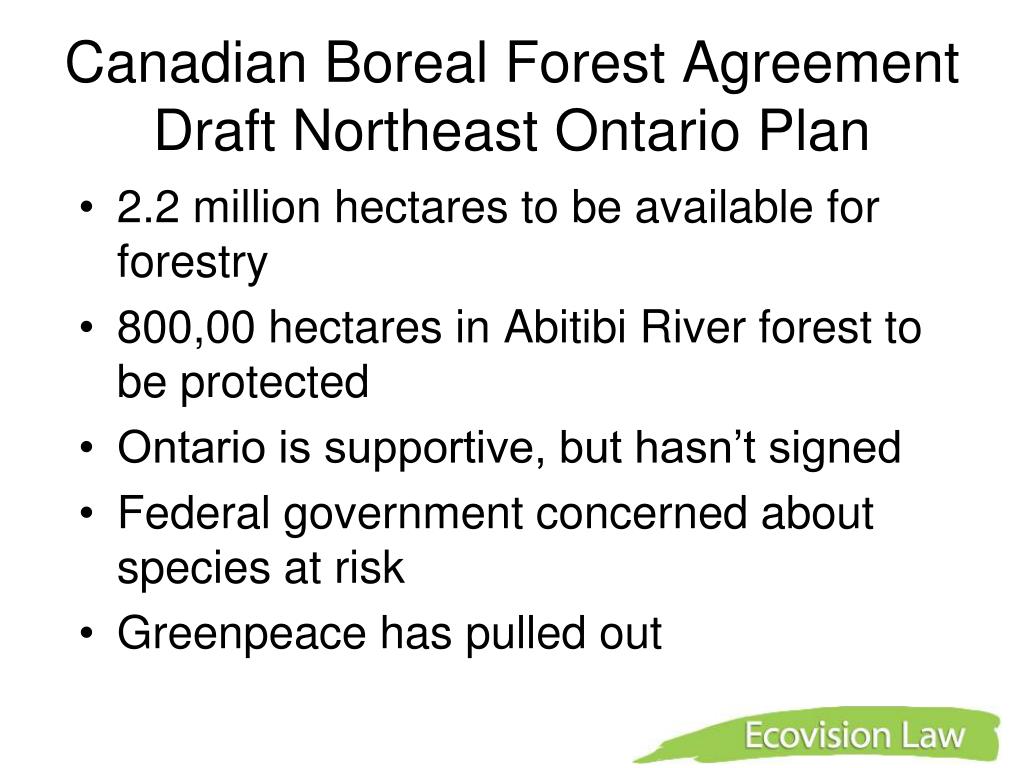 Canadian Boreal Forest Agreement Draft Northeast Ontario Plan

• 2.2 million hectares to be available for forestry
• 800,00 hectares in Abitibi River forest to be protected
• Ontario is supportive, but hasn't signed
• Federal government concerned about species at risk
• Greenpeace has pulled out

Ecovision Law